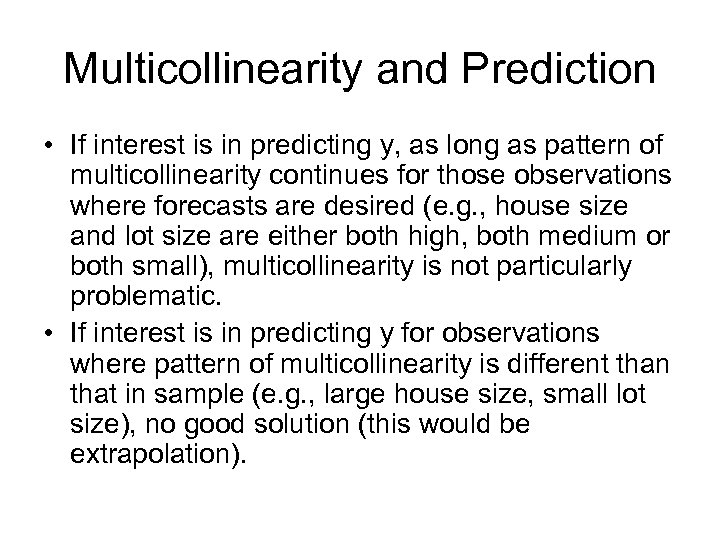 Multicollinearity and Prediction

• If interest is in predicting y, as long as pattern of multicollinearity continues for those observations where forecasts are desired (e.g., house size and lot size are either both high, both medium or both small), multicollinearity is not particularly problematic.

• If interest is in predicting y for observations where pattern of multicollinearity is different than that in sample (e.g., large house size, small lot size), no good solution (this would be extrapolation).